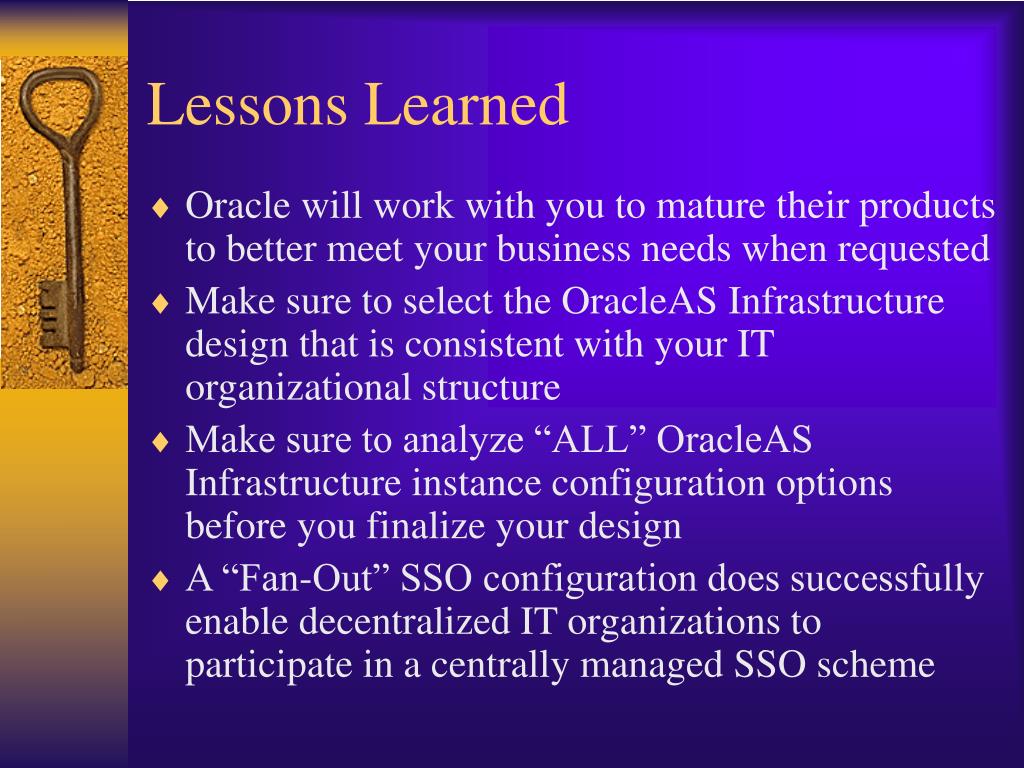 Lessons Learned

♦ Oracle will work with you to mature their products to better meet your business needs when requested

♦ Make sure to select the OracleAS Infrastructure design that is consistent with your IT organizational structure

♦ Make sure to analyze “ALL” OracleAS Infrastructure instance configuration options before you finalize your design

♦ A “Fan-Out” SSO configuration does successfully enable decentralized IT organizations to participate in a centrally managed SSO scheme